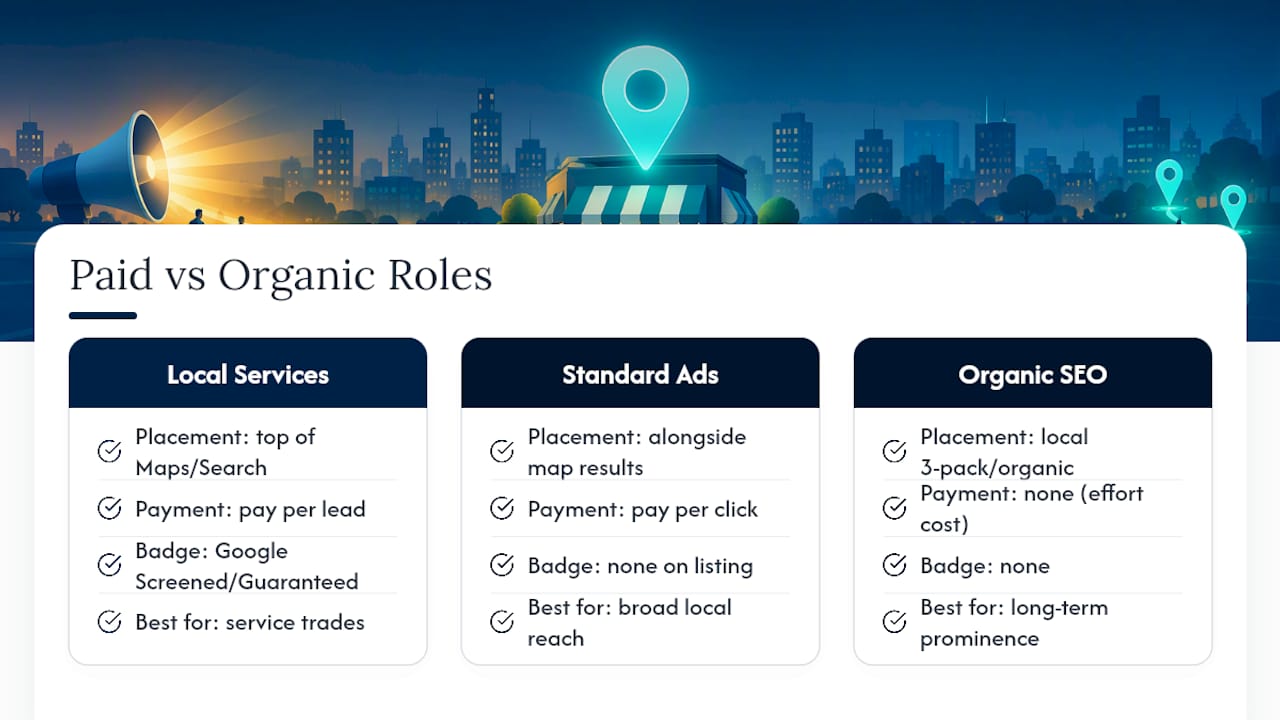 Paid vs Organic Roles

Local Services

Placement: top of Maps/Search

Payment: pay per lead

Badge: Google Screened/Guaranteed

Best for: service trades

Standard Ads

Placement: alongside map results

Payment: pay per click

Badge: none on listing

Best for: broad local reach

Organic SEO

Placement: local 3-pack/organic

Payment: none (effort cost)

Badge: none

Best for: long-term prominence